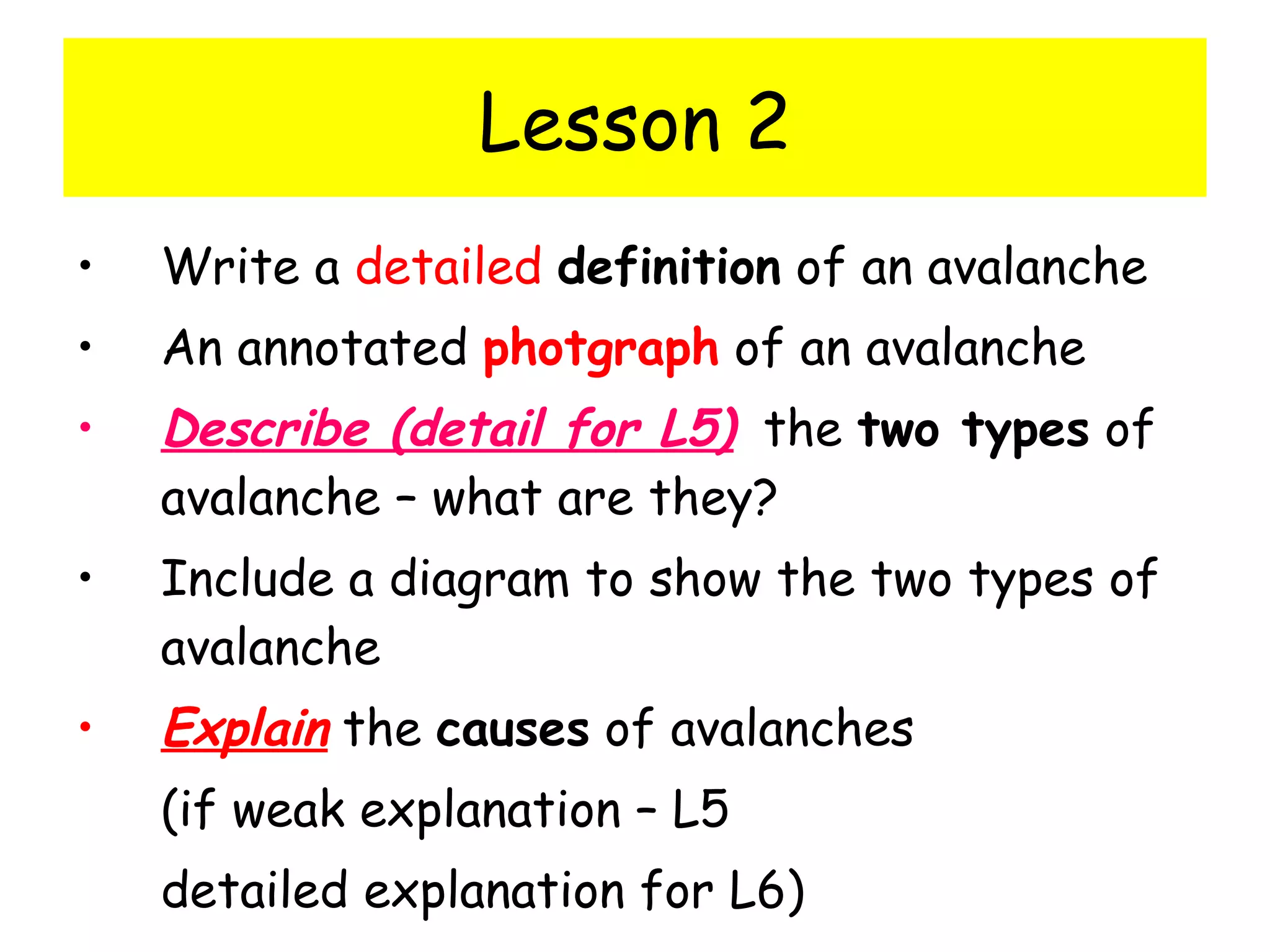 Lesson 2

• Write a detailed definition of an avalanche

• An annotated photgraph of an avalanche

• Describe (detail for L5) the two types of avalanche – what are they?

• Include a diagram to show the two types of avalanche

• Explain the causes of avalanches
(if weak explanation – L5
detailed explanation for L6)